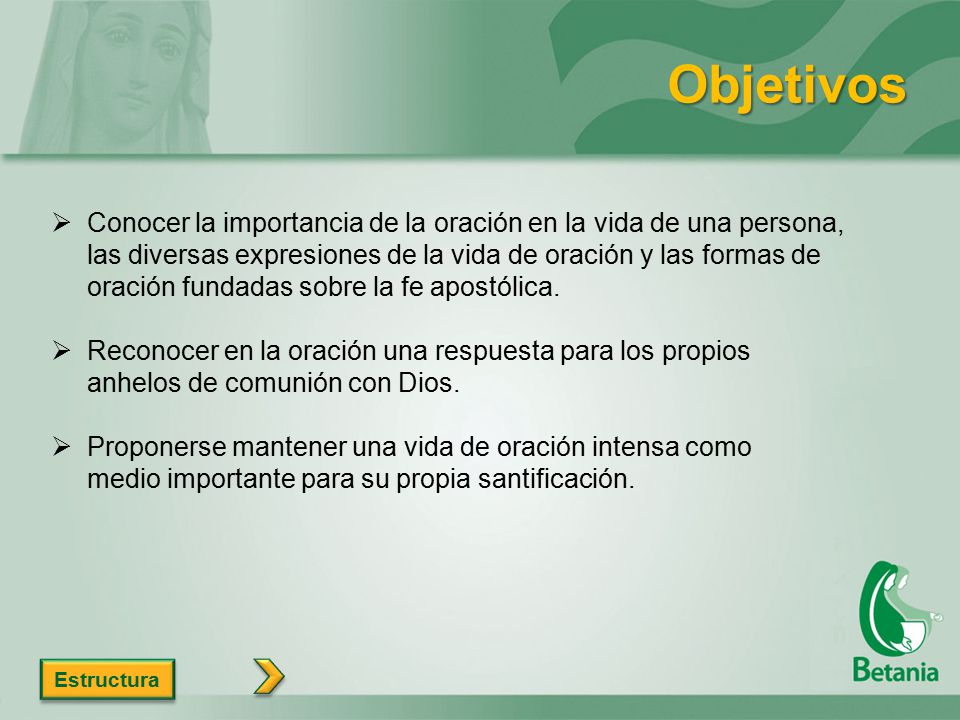 Objetivos

➢ Conocer la importancia de la oración en la vida de una persona, las diversas expresiones de la vida de oración y las formas de oración fundadas sobre la fe apostólica.

➢ Reconocer en la oración una respuesta para los propios anhelos de comunión con Dios.

➢ Proponerse mantener una vida de oración intensa como medio importante para su propia santificación.

Estructura

Betania